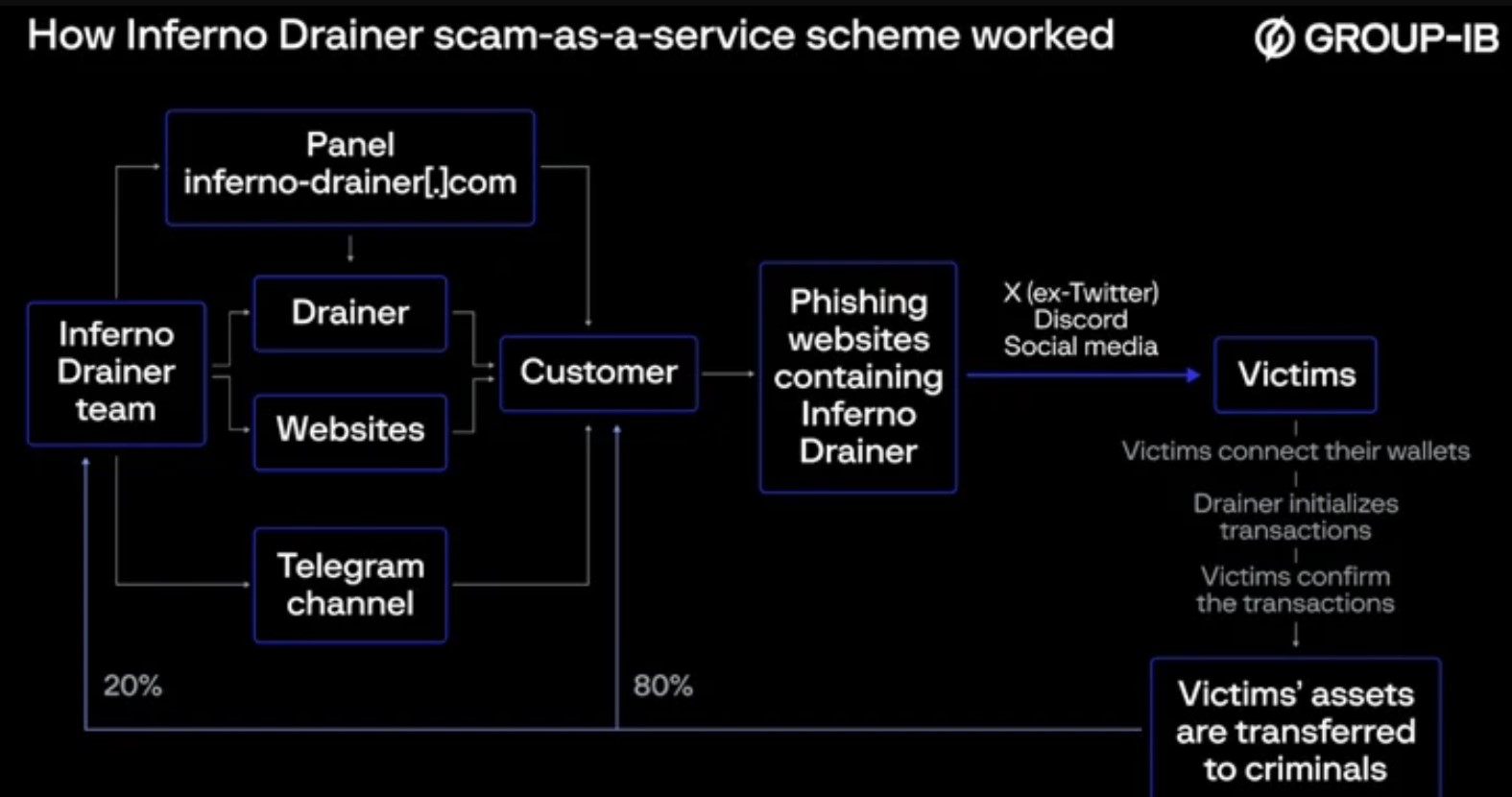 How Inferno Drainer scam-as-a-service scheme worked

GROUP-IB

Panel
inferno-drainer[.]com

Inferno Drainer team

Drainer

Websites

Telegram channel

Customer

Phishing websites containing Inferno Drainer

X (ex-Twitter)
Discord
Social media

Victims

Victims connect their wallets

Drainer initializes transactions

Victims confirm the transactions

Victims' assets are transferred to criminals

20%

80%